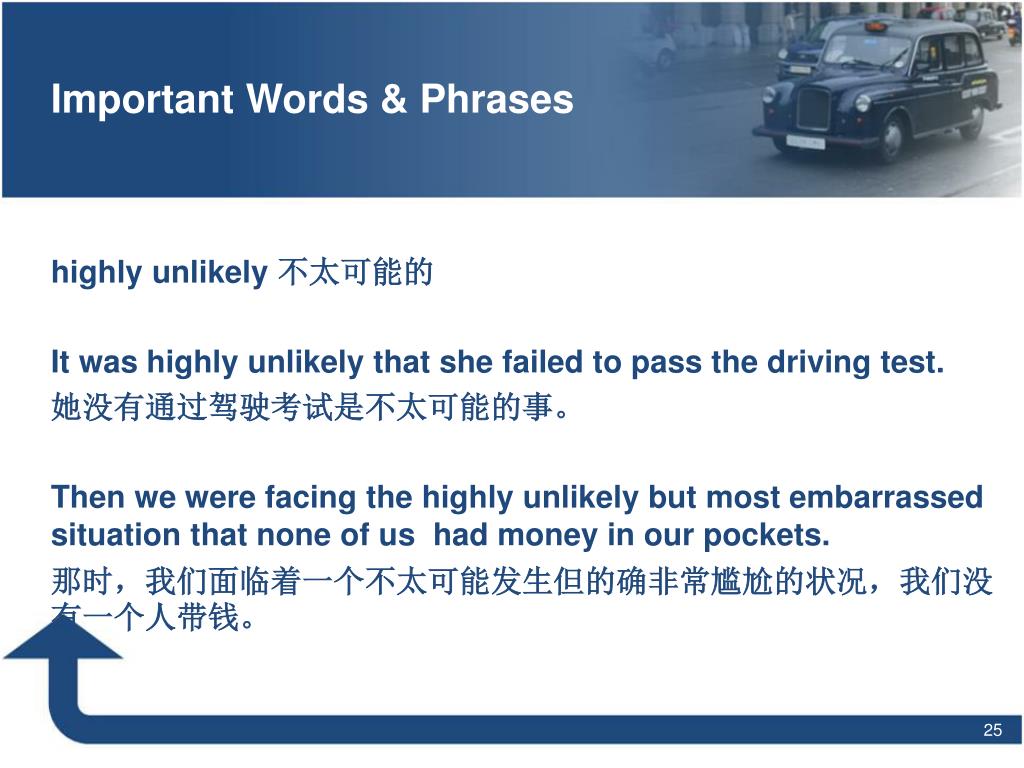 Important Words & Phrases

highly unlikely 不太可能的

It was highly unlikely that she failed to pass the driving test.
她没有通过驾驶考试是不太可能的事。

Then we were facing the highly unlikely but most embarrassed situation that none of us  had money in our pockets.
那时，我们面临着一个不太可能发生但的确非常尴尬的状况，我们没有一个人带钱。

25